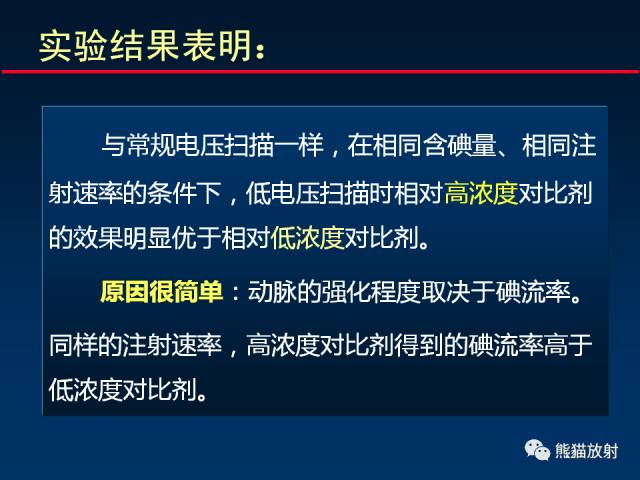 实验结果表明：

与常规电压扫描一样，在相同含碘量、相同注射速率的条件下，低电压扫描时相对高浓度对比剂的效果明显优于相对低浓度对比剂。

原因很简单：动脉的强化程度取决于碘流率。同样的注射速率，高浓度对比剂得到的碘流率高于低浓度对比剂。

熊猫放射